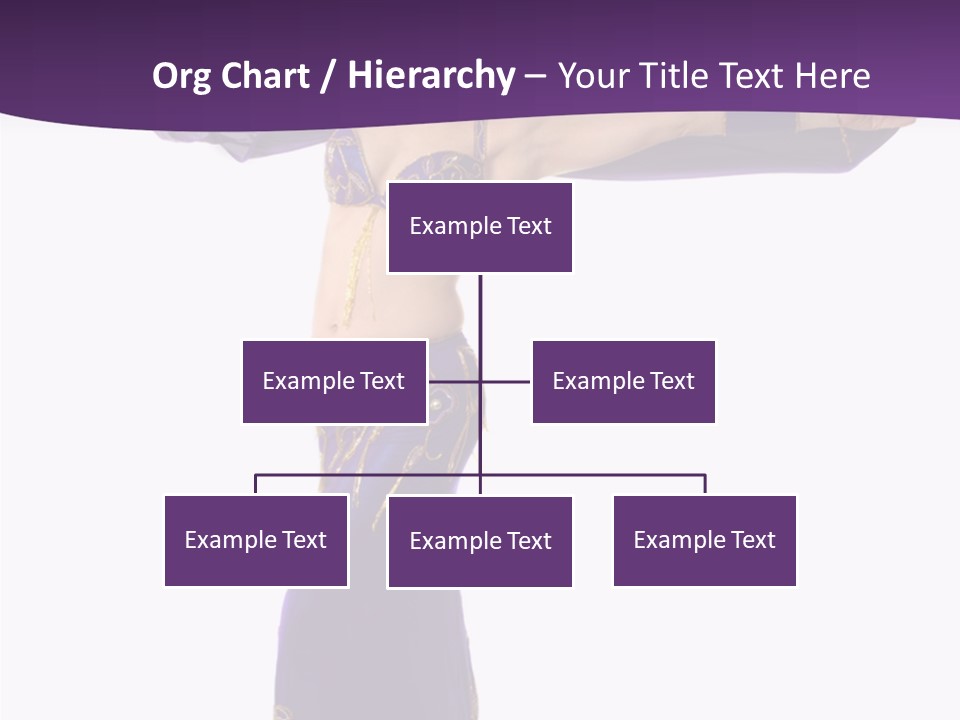 Org Chart / Hierarchy – Your Title Text Here

Example Text

Example Text

Example Text

Example Text

Example Text

Example Text